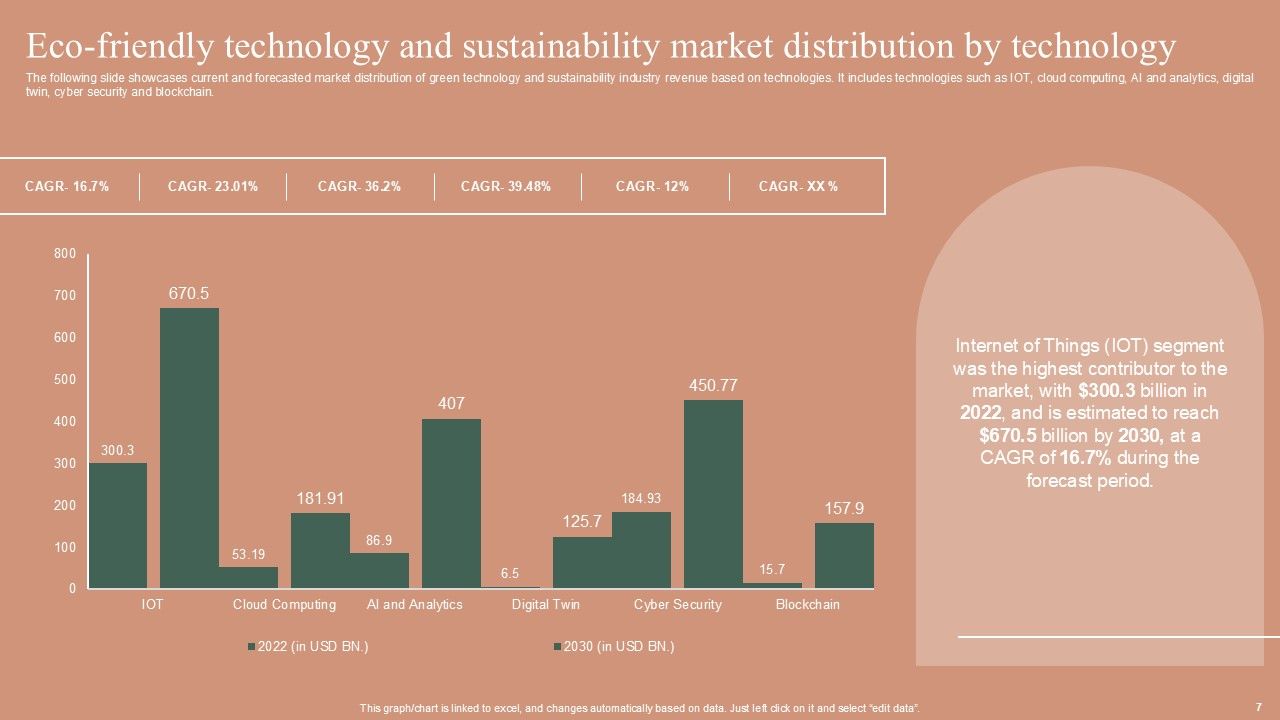 Eco-friendly technology and sustainability market distribution by technology

The following slide showcases current and forecasted market distribution of green technology and sustainability industry revenue based on technologies. It includes technologies such as IOT, cloud computing, AI and analytics, digital twin, cyber security and blockchain.

CAGR- 16.7%
CAGR- 23.01%
CAGR- 36.2%
CAGR- 39.48%
CAGR- 12%
CAGR- XX %

800
700
600
500
400
300
200
100
0

300.3
670.5
53.19
181.91
86.9
407
6.5
125.7
184.93
450.77
15.7
157.9

IOT
Cloud Computing
AI and Analytics
Digital Twin
Cyber Security
Blockchain

2022 (in USD BN.)
2030 (in USD BN.)

Internet of Things (IOT) segment was the highest contributor to the market, with $300.3 billion in 2022, and is estimated to reach $670.5 billion by 2030, at a CAGR of 16.7% during the forecast period.

This graph/chart is linked to excel, and changes automatically based on data. Just left click on it and select "edit data".

7